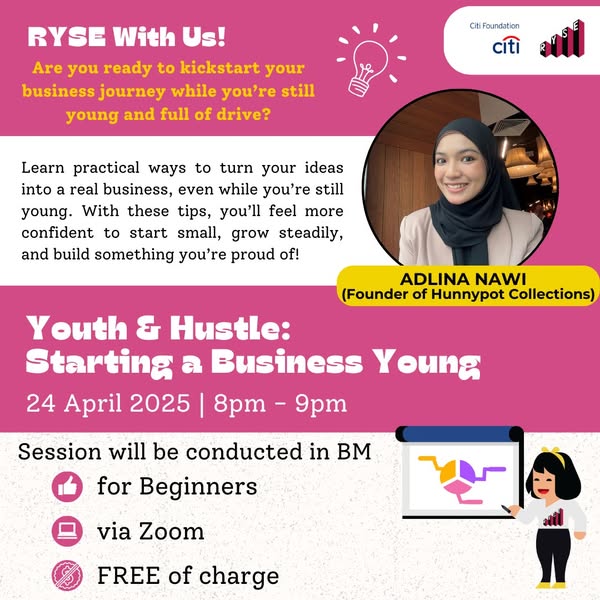 RYSE With Us!

Are you ready to kickstart your business journey while you're still young and full of drive?

Citi Foundation
citi
RYSE

Learn practical ways to turn your ideas into a real business, even while you're still young. With these tips, you'll feel more confident to start small, grow steadily, and build something you're proud of!

ADLINA NAWI
(Founder of Hunnypot Collections)

Youth & Hustle: Starting a Business Young

24 April 2025 | 8pm - 9pm

Session will be conducted in BM

for Beginners

via Zoom

FREE of charge